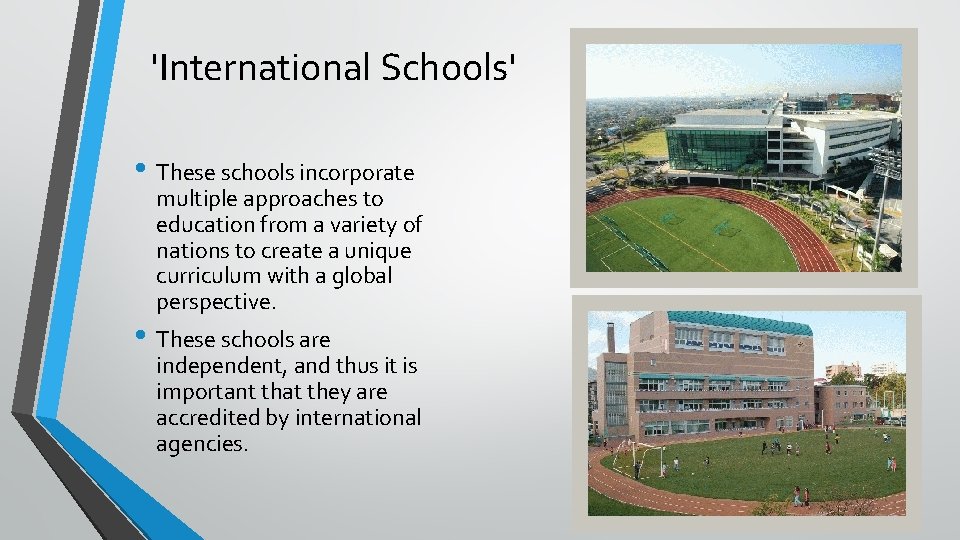 'International Schools'

• These schools incorporate multiple approaches to education from a variety of nations to create a unique curriculum with a global perspective.

• These schools are independent, and thus it is important that they are accredited by international agencies.